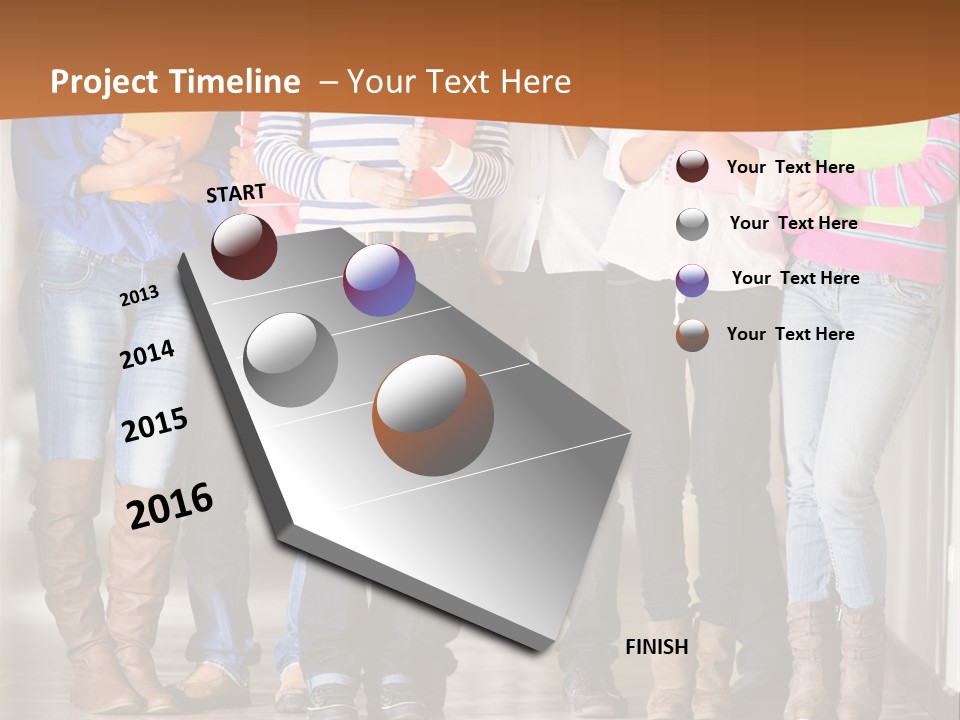 Project Timeline – Your Text Here

START

2013

2014

2015

2016

FINISH

Your Text Here

Your Text Here

Your Text Here

Your Text Here